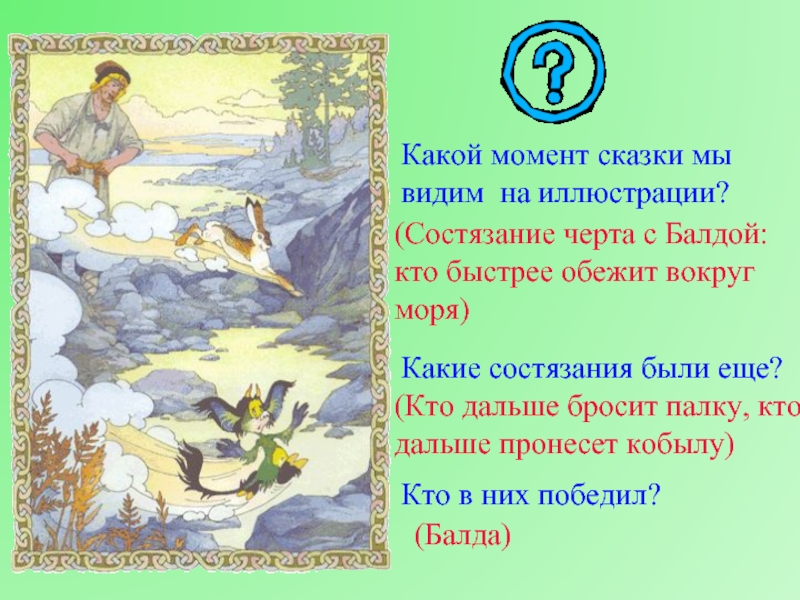 ?

Какой момент сказки мы видим на иллюстрации?

(Состязание черта с Балдой: кто быстрее обежит вокруг моря)

Какие состязания были еще?

(Кто дальше бросит палку, кто дальше пронесет кобылу)

Кто в них победил?

(Балда)